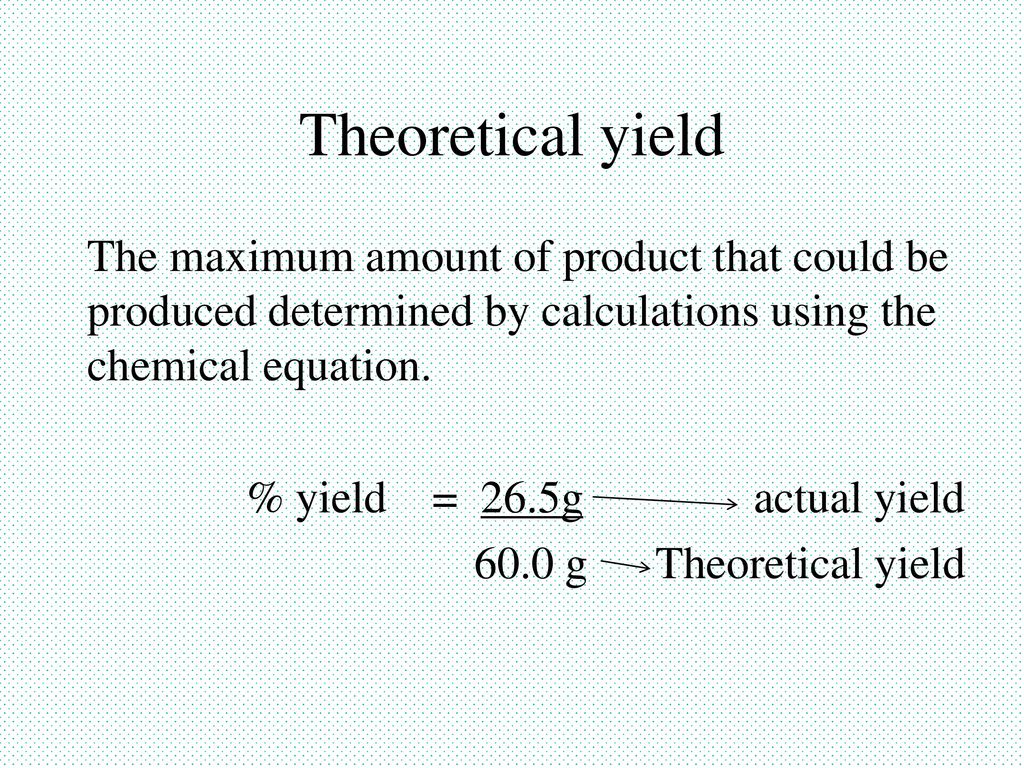 Theoretical yield

The maximum amount of product that could be produced determined by calculations using the chemical equation.

% yield = 26.5g → actual yield
60.0 g → Theoretical yield